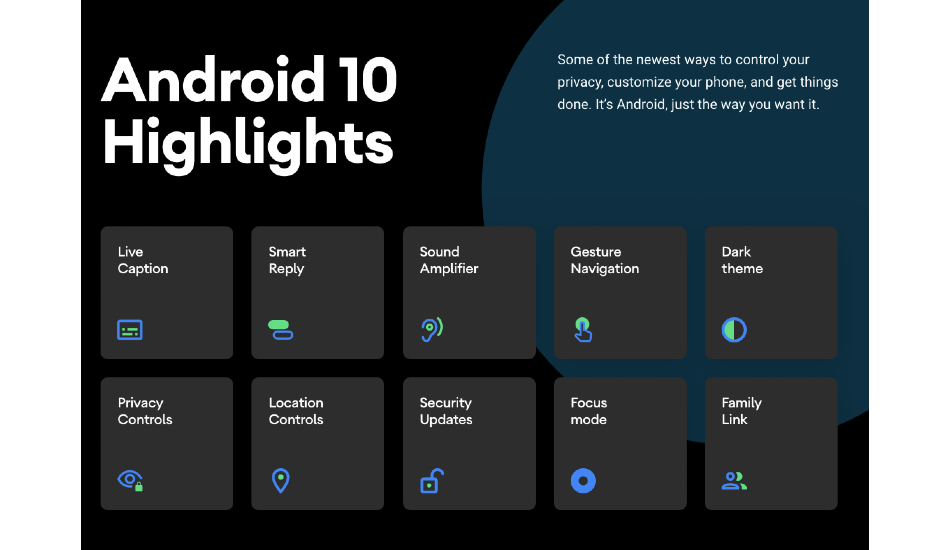 Android 10 Highlights

Some of the newest ways to control your privacy, customize your phone, and get things done. It's Android, just the way you want it.

Live Caption

Smart Reply

Sound Amplifier

Gesture Navigation

Dark theme

Privacy Controls

Location Controls

Security Updates

Focus mode

Family Link